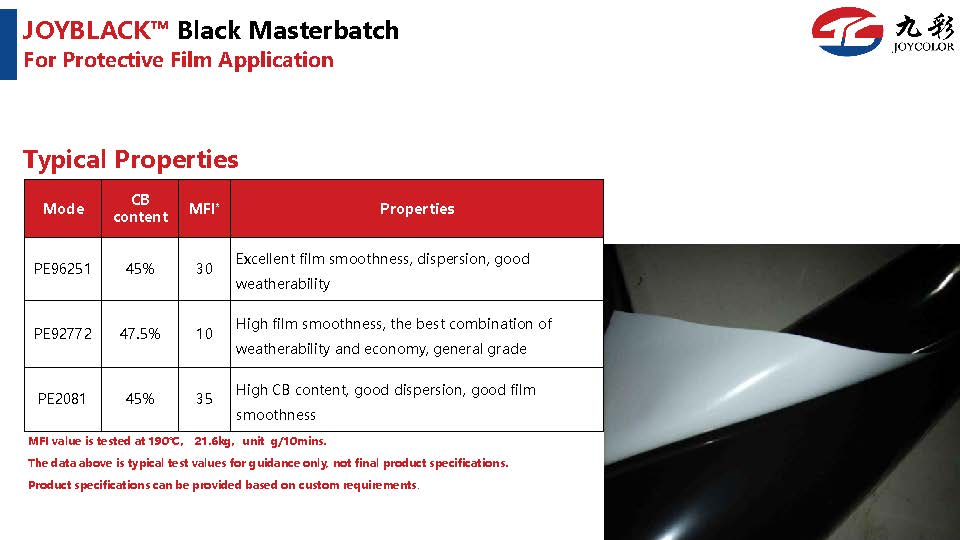 JOYBLACK™ Black Masterbatch
For Protective Film Application

九彩
JOYCOLOR

Typical Properties

| Mode | CB content | MFI* | Properties |
|---|---|---|---|
| PE96251 | 45% | 30 | Excellent film smoothness, dispersion, good weatherability |
| PE92772 | 47.5% | 10 | High film smoothness, the best combination of weatherability and economy, general grade |
| PE2081 | 45% | 35 | High CB content, good dispersion, good film smoothness |

MFI value is tested at 190℃, 21.6kg, unit g/10mins.
The data above is typical test values for guidance only, not final product specifications.
Product specifications can be provided based on custom requirements.